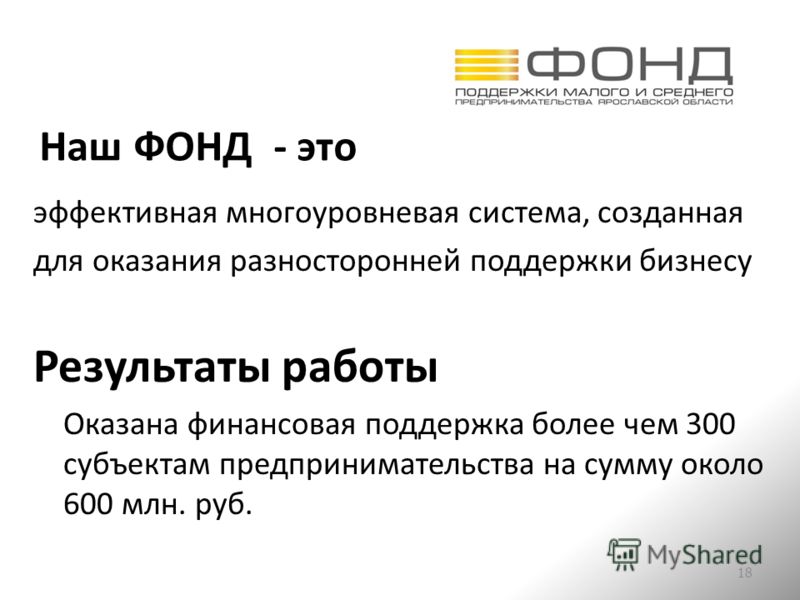 ФОНД
ПОДДЕРЖКИ МАЛОГО И СРЕДНЕГО ПРЕДПРИНИМАТЕЛЬСТВА ЯРОСЛАВСКОЙ ОБЛАСТИ

Наш ФОНД - это

эффективная многоуровневая система, созданная для оказания разносторонней поддержки бизнесу

Результаты работы

Оказана финансовая поддержка более чем 300 субъектам предпринимательства на сумму около 600 млн. руб.

MyShared

18